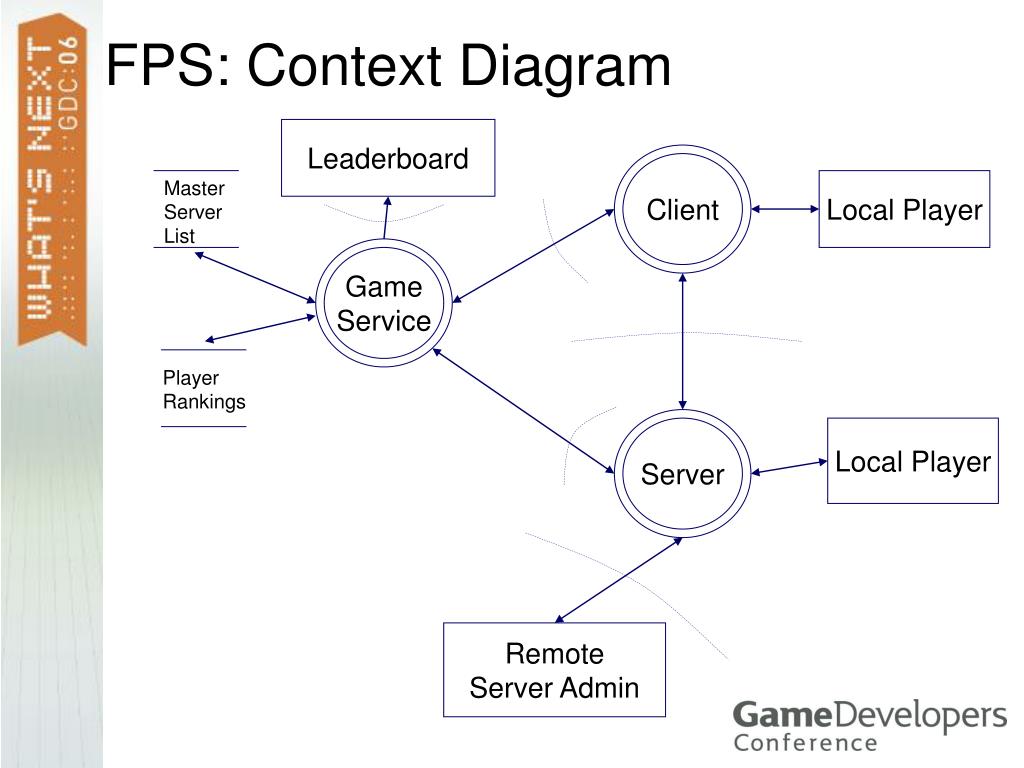 WHAT'S NEXT
GDC:06

FPS: Context Diagram

Leaderboard

Master Server List

Client

Local Player

Game Service

Player Rankings

Server

Local Player

Remote Server Admin

GameDevelopers Conference